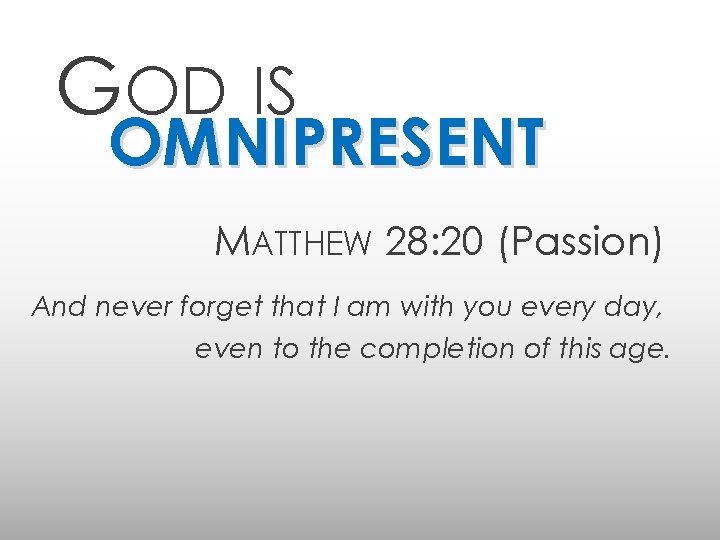 GOD IS
OMNIPRESENT

MATTHEW 28:20 (Passion)

And never forget that I am with you every day, even to the completion of this age.